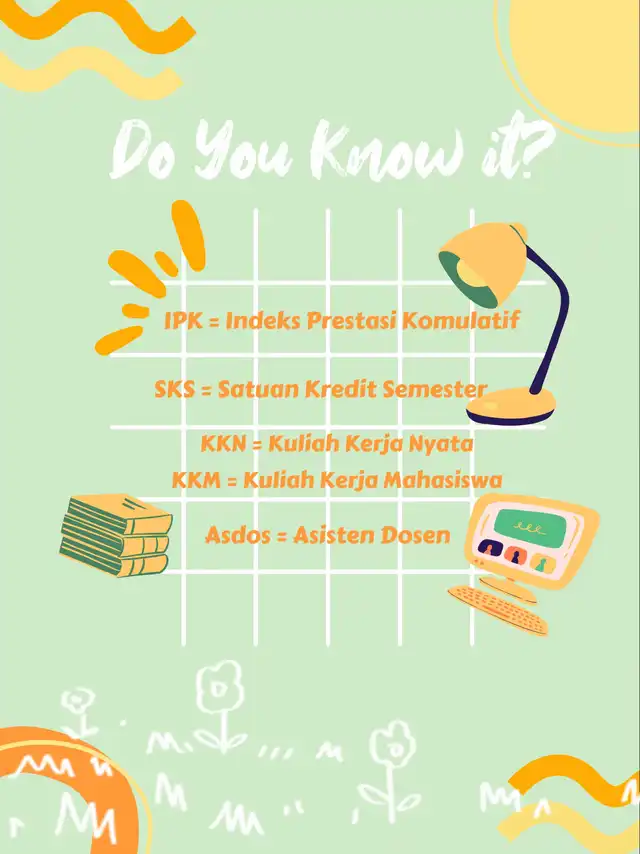 Do You Know it?

IPK = Indeks Prestasi Komulatif

SKS = Satuan Kredit Semester

KKN = Kuliah Kerja Nyata

KKM = Kuliah Kerja Mahasiswa

Asdos = Asisten Dosen